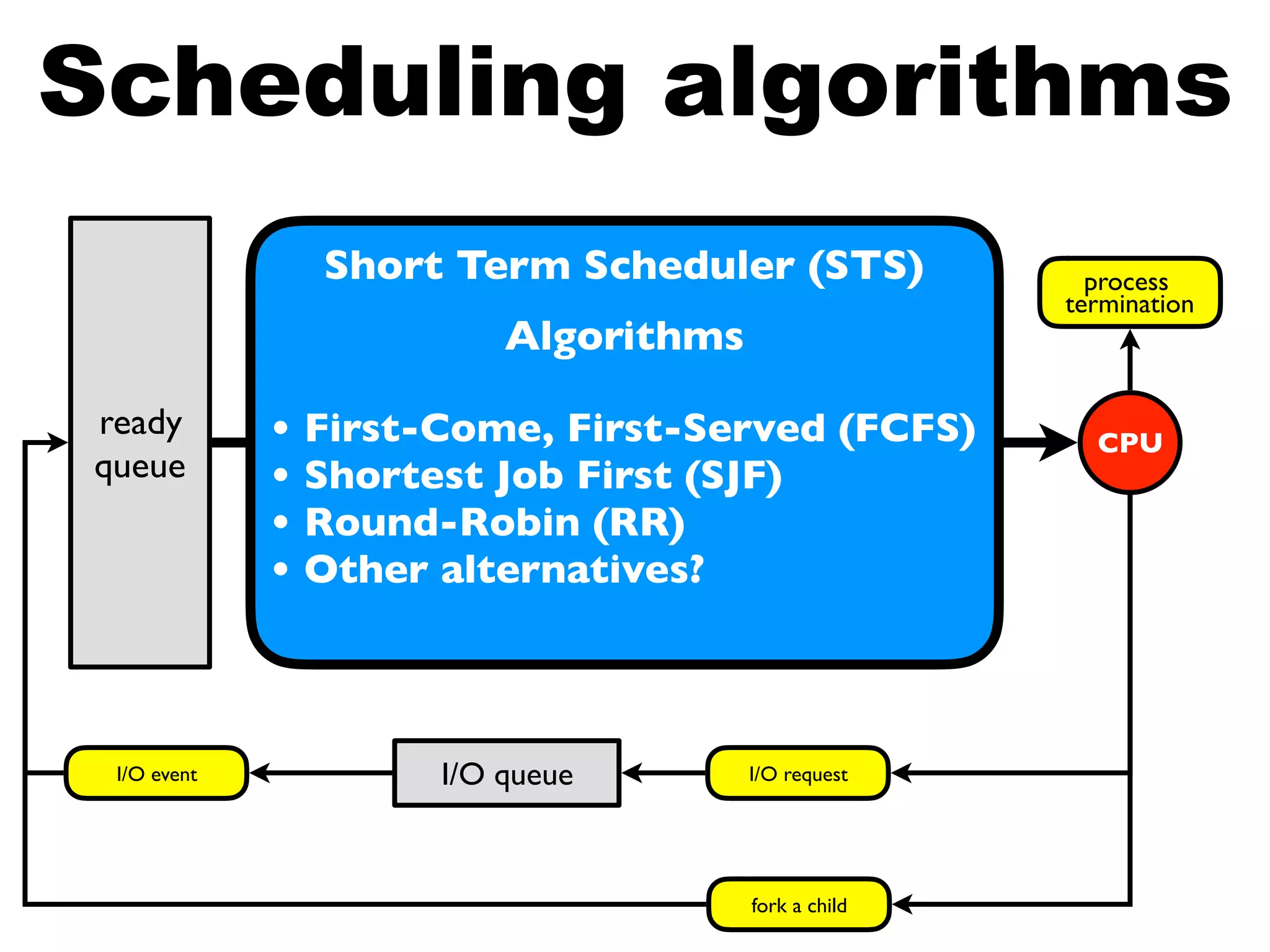 Scheduling algorithms

ready queue

Short Term Scheduler (STS)

Algorithms

• First-Come, First-Served (FCFS)
• Shortest Job First (SJF)
• Round-Robin (RR)
• Other alternatives?

process termination

CPU

I/O event

I/O queue

I/O request

fork a child